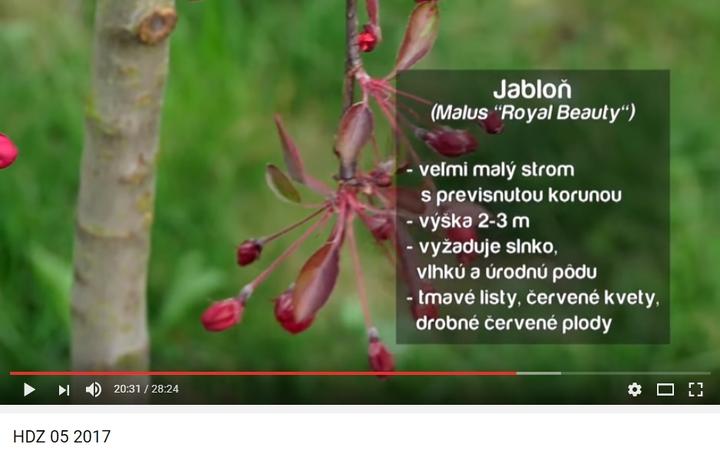 Jabloň
(Malus "Royal Beauty")

- veľmi malý strom s previsnutou korunou
- výška 2-3 m
- vyžaduje slnko, vlhkú a úrodnú pôdu
- tmavé listy, červené kvety, drobné červené plody

20:31 / 28:24

HDZ 05 2017